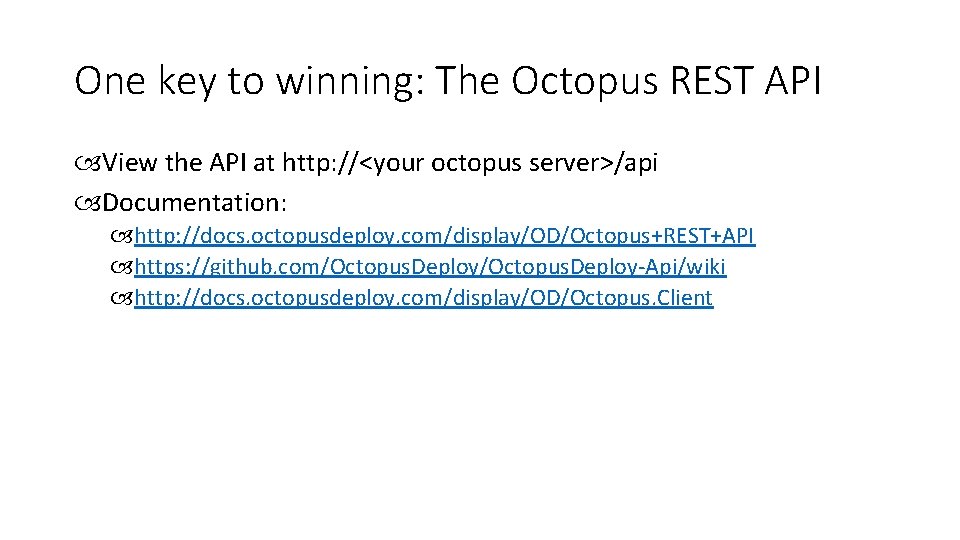 One key to winning: The Octopus REST API

View the API at http://<your octopus server>/api

Documentation:

http://docs.octopusdeploy.com/display/OD/Octopus+REST+API

https://github.com/OctopusDeploy/OctopusDeploy-Api/wiki

http://docs.octopusdeploy.com/display/OD/Octopus.Client